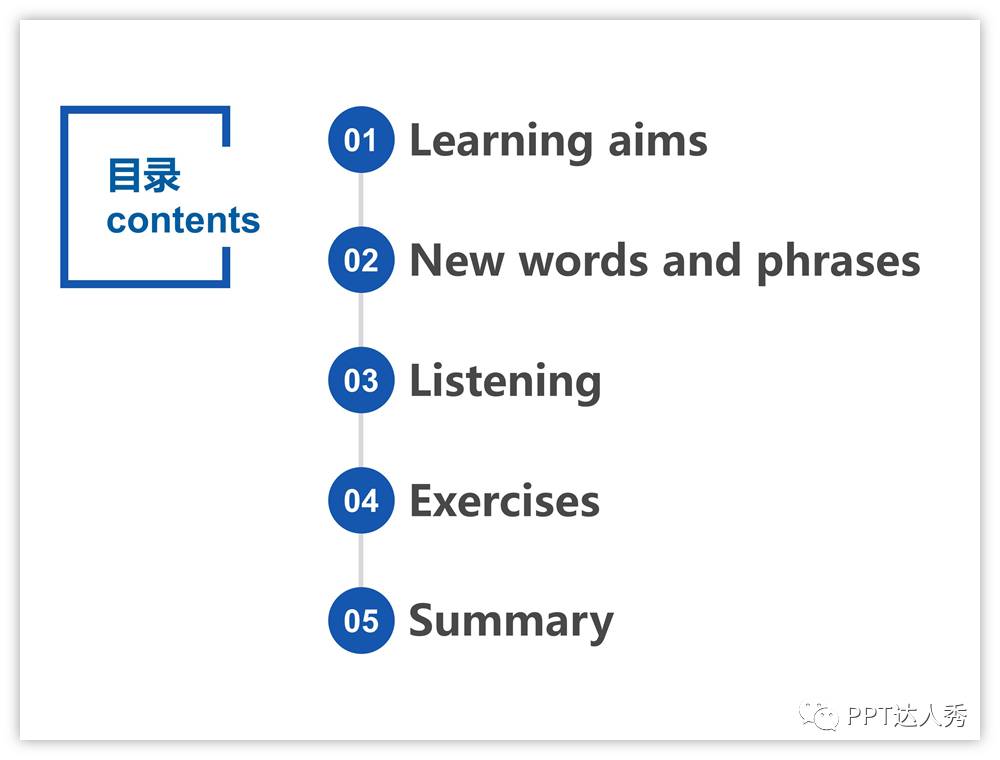 目录
contents

01 Learning aims

02 New words and phrases

03 Listening

04 Exercises

05 Summary

PPT达人秀